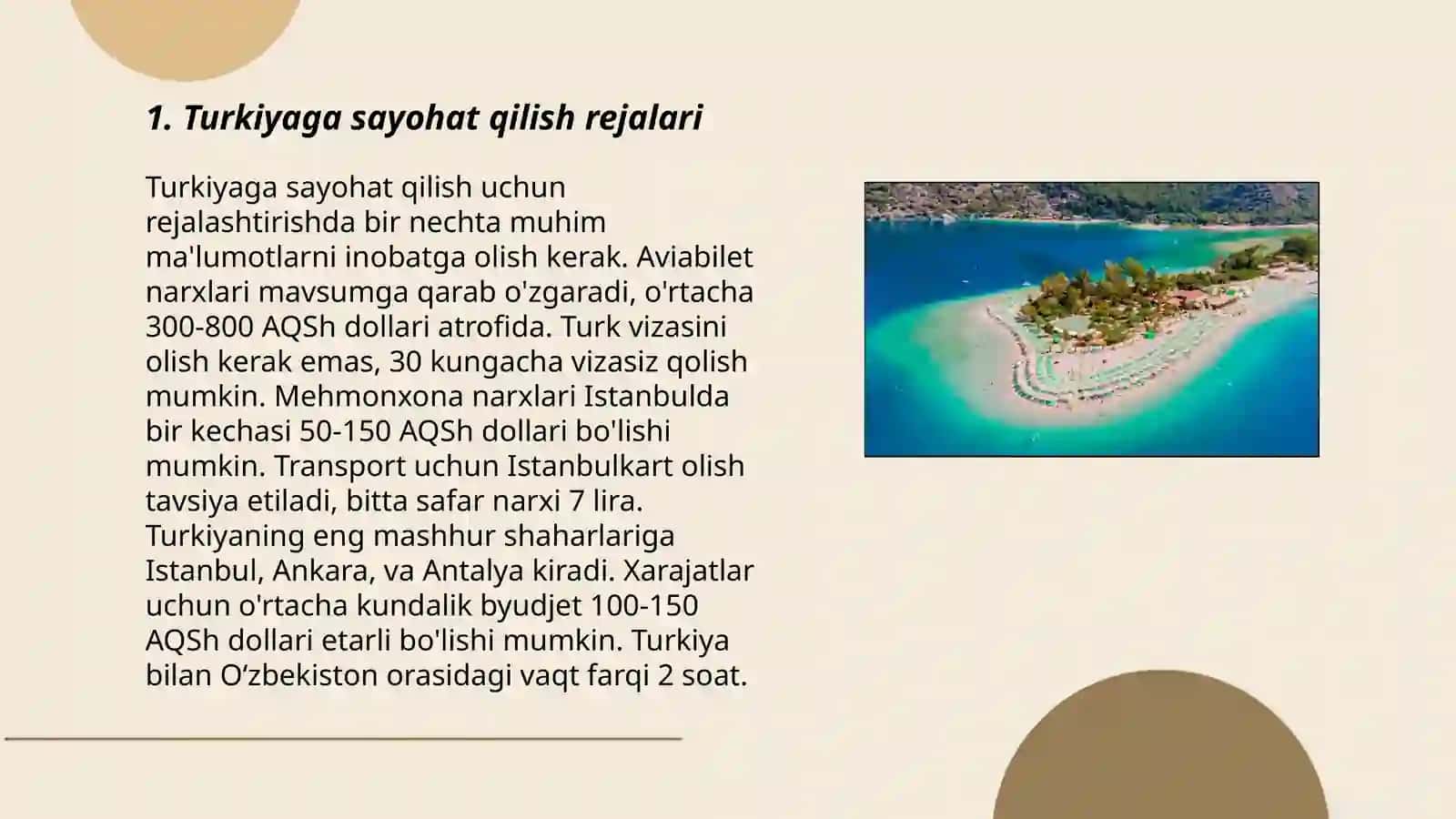 1. Turkiyaga sayohat qilish rejalari

Turkiyaga sayohat qilish uchun rejalashtirishda bir nechta muhim ma'lumotlarni inobatga olish kerak. Aviabilet narxlari mavsumga qarab o'zgaradi, o'rtacha 300-800 AQSh dollari atrofida. Turk vizasini olish kerak emas, 30 kungacha vizasiz qolish mumkin. Mehmonxona narxlari Istanbulda bir kechasi 50-150 AQSh dollari bo'lishi mumkin. Transport uchun Istanbulkart olish tavsiya etiladi, bitta safar narxi 7 lira. Turkiyaning eng mashhur shaharlariga Istanbul, Ankara, va Antalya kiradi. Xarajatlar uchun o'rtacha kundalik byudjet 100-150 AQSh dollari etarli bo'lishi mumkin. Turkiya bilan O‘zbekiston orasidagi vaqt farqi 2 soat.